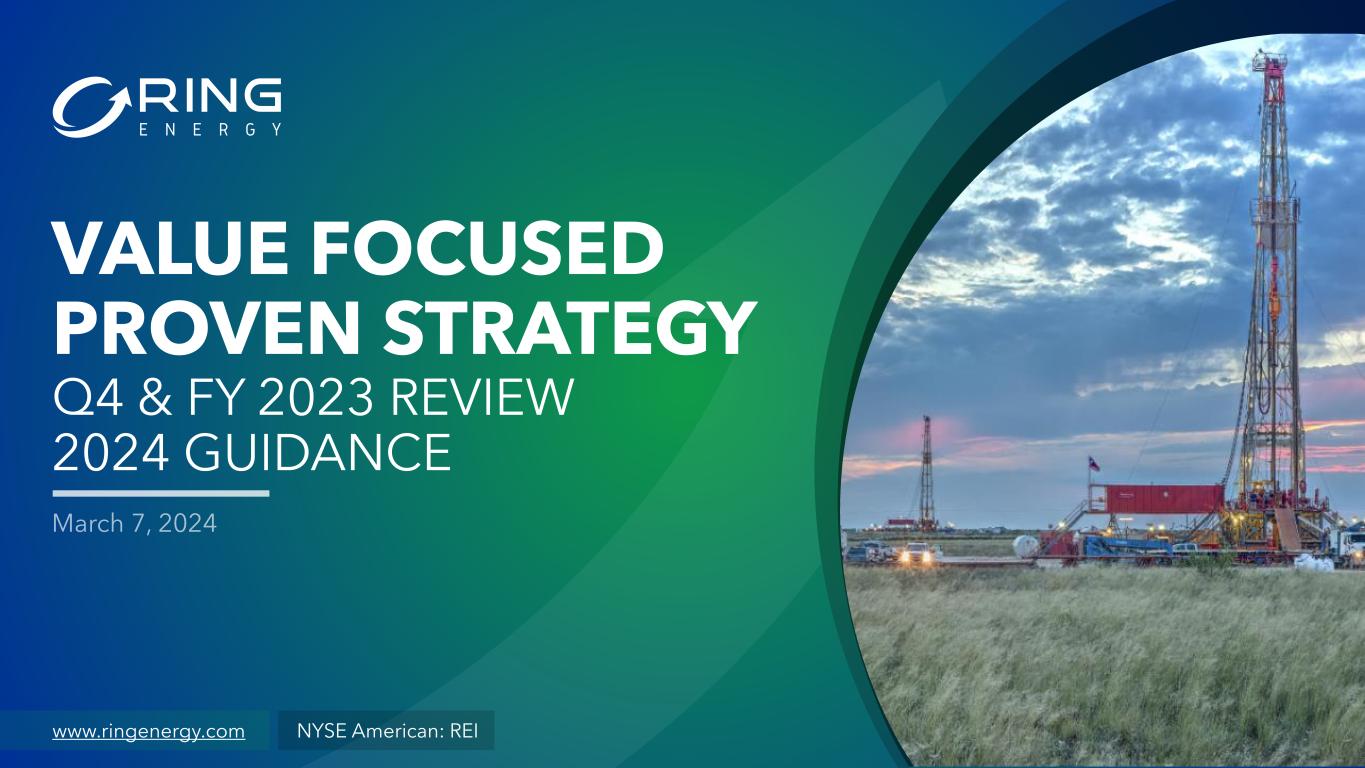 RING
ENERGY

VALUE FOCUSED
PROVEN STRATEGY
Q4 & FY 2023 REVIEW
2024 GUIDANCE

March 7, 2024

www.ringenergy.com

NYSE American: REI